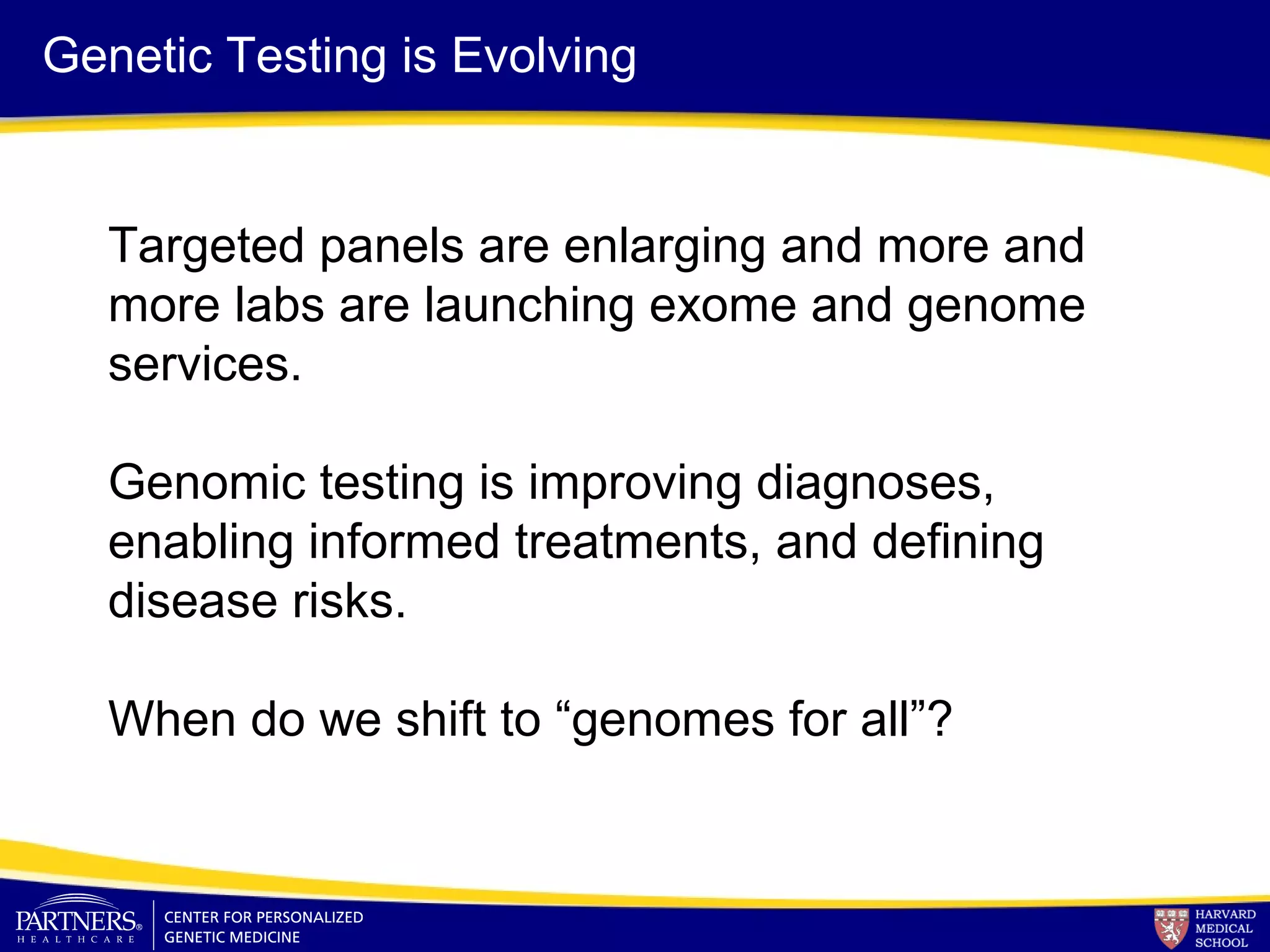 Genetic Testing is Evolving

Targeted panels are enlarging and more and more labs are launching exome and genome services.

Genomic testing is improving diagnoses, enabling informed treatments, and defining disease risks.

When do we shift to “genomes for all”?

PARTNERS® HEALTHCARE

CENTER FOR PERSONALIZED GENETIC MEDICINE

HARVARD MEDICAL SCHOOL